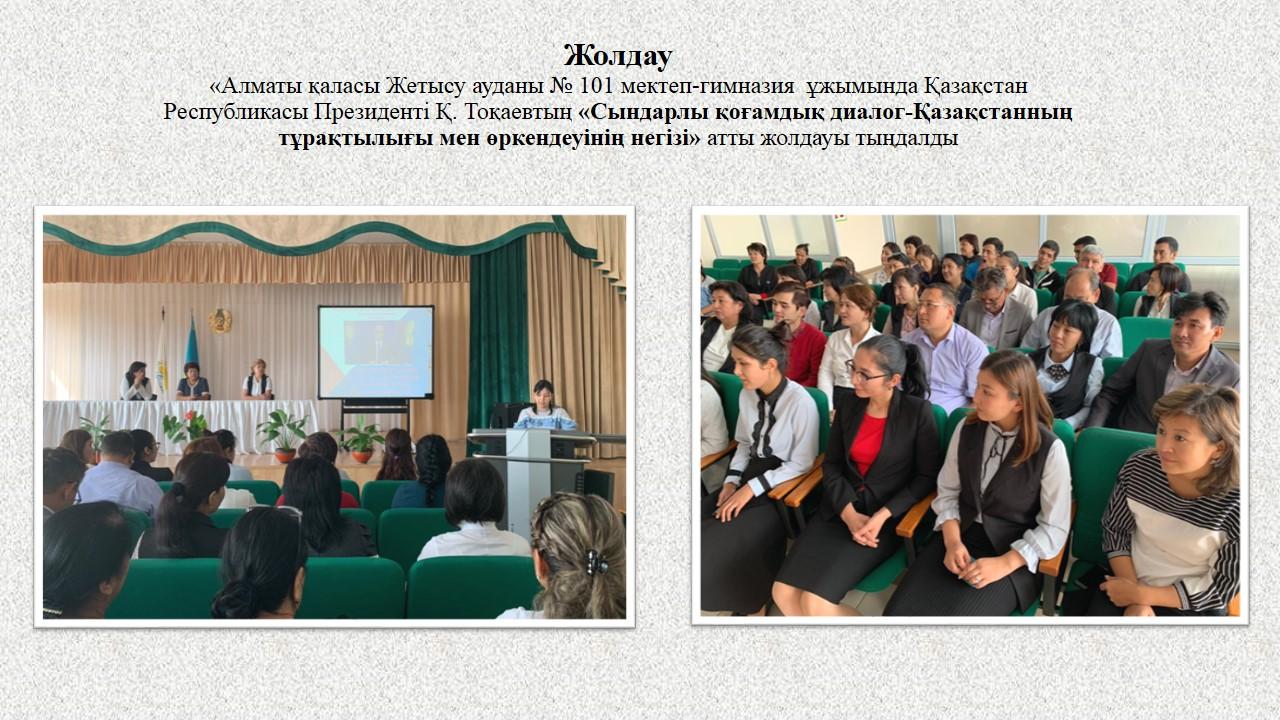 Жолдау

«Алматы қаласы Жетысу ауданы № 101 мектеп-гимназия ұжымында Қазақстан Республикасы Президенті Қ. Тоқаевтың «Сындарлы қоғамдық диалог-Қазақстанның тұрақтылығы мен өркендеуінің негізі» атты жолдауы тыңдалды